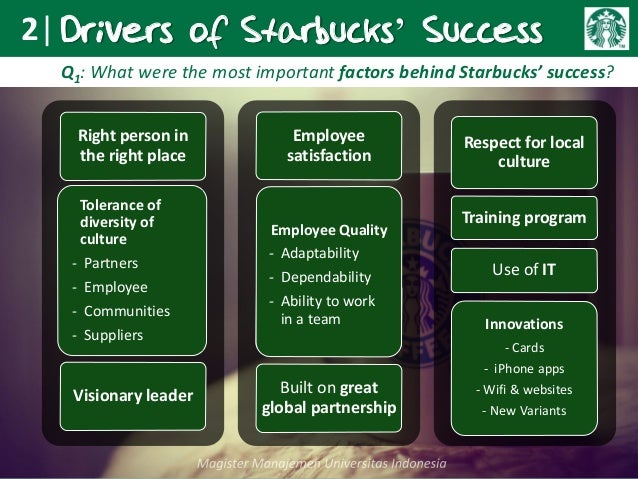 2| Drivers of Starbucks' Success

$Q_1$: What were the most important factors behind Starbucks' success?

Right person in the right place

Tolerance of diversity of culture
- Partners
- Employee
- Communities
- Suppliers

Visionary leader

Employee satisfaction

Employee Quality
- Adaptability
- Dependability
- Ability to work in a team

Built on great global partnership

Respect for local culture

Training program

Use of IT

Innovations
- Cards
- iPhone apps
- Wifi & websites
- New Variants

Magister Manajemen Universitas Indonesia